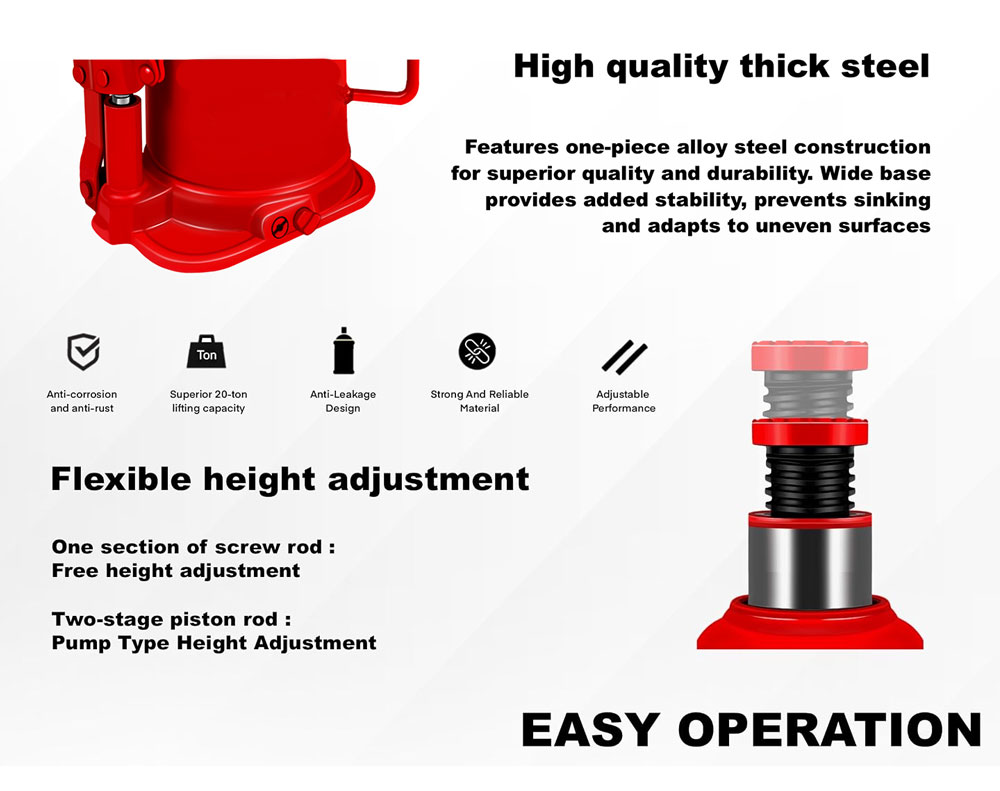 High quality thick steel

Features one-piece alloy steel construction for superior quality and durability. Wide base provides added stability, prevents sinking and adapts to uneven surfaces

Ton

Anti-corrosion and anti-rust

Superior 20-ton lifting capacity

Anti-Leakage Design

Strong And Reliable Material

Adjustable Performance

Flexible height adjustment

One section of screw rod :
Free height adjustment

Two-stage piston rod :
Pump Type Height Adjustment

EASY OPERATION